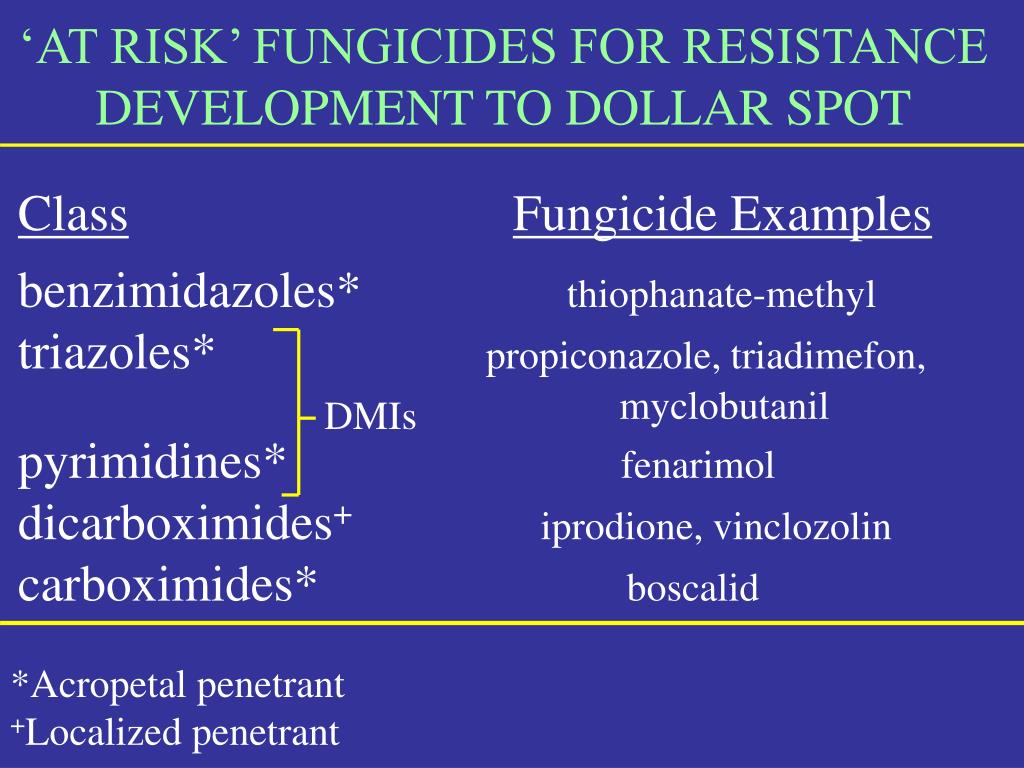 ‘AT RISK’ FUNGICIDES FOR RESISTANCE DEVELOPMENT TO DOLLAR SPOT

| Class | Fungicide Examples |
|---|---|
| benzimidazoles* | thiophanate-methyl |
| triazoles* | propiconazole, triadimefon, myclobutanil |
| pyrimidines* | fenarimol |
| dicarboximides$^+$ | iprodione, vinclozolin |
| carboximides* | boscalid |

DMIs

*Acropetal penetrant
$^+$Localized penetrant